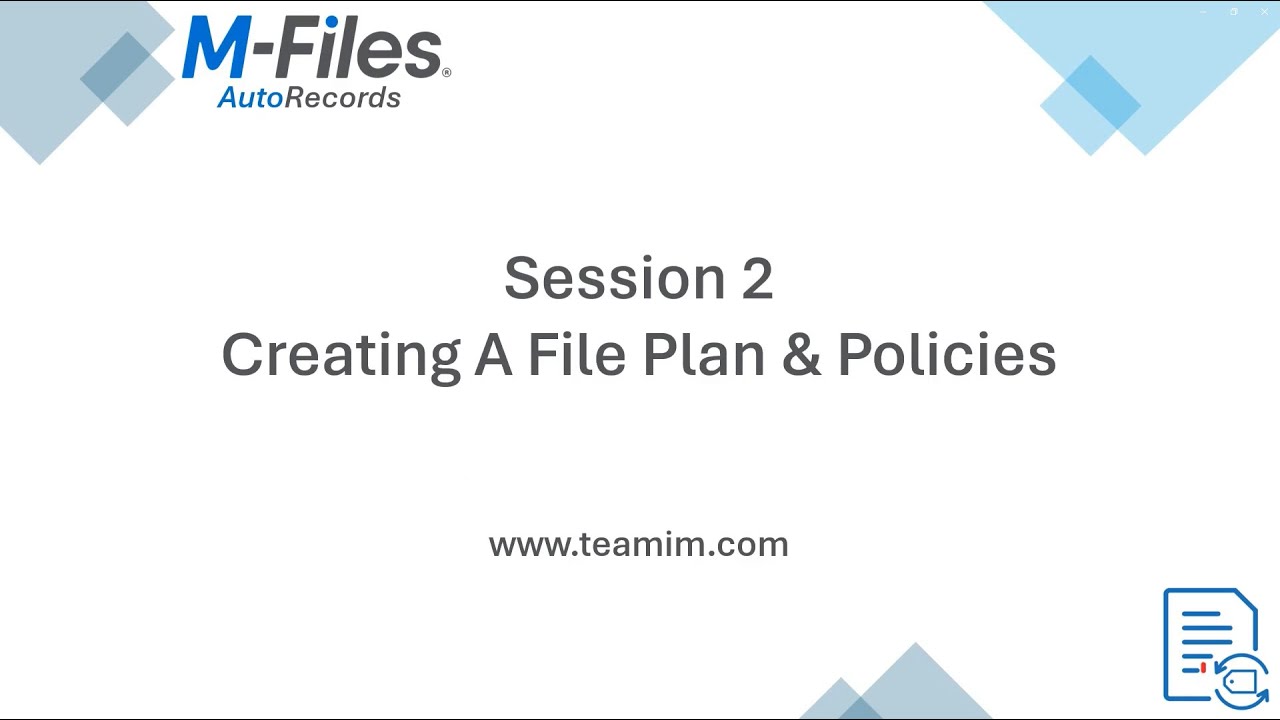 M-Files®
AutoRecords

Session 2
Creating A File Plan & Policies

www.teamim.com